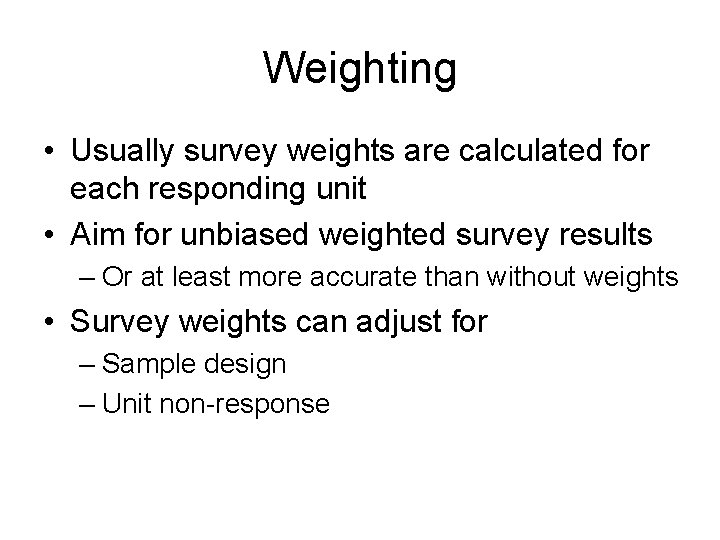 Weighting

• Usually survey weights are calculated for each responding unit
• Aim for unbiased weighted survey results
– Or at least more accurate than without weights
• Survey weights can adjust for
– Sample design
– Unit non-response